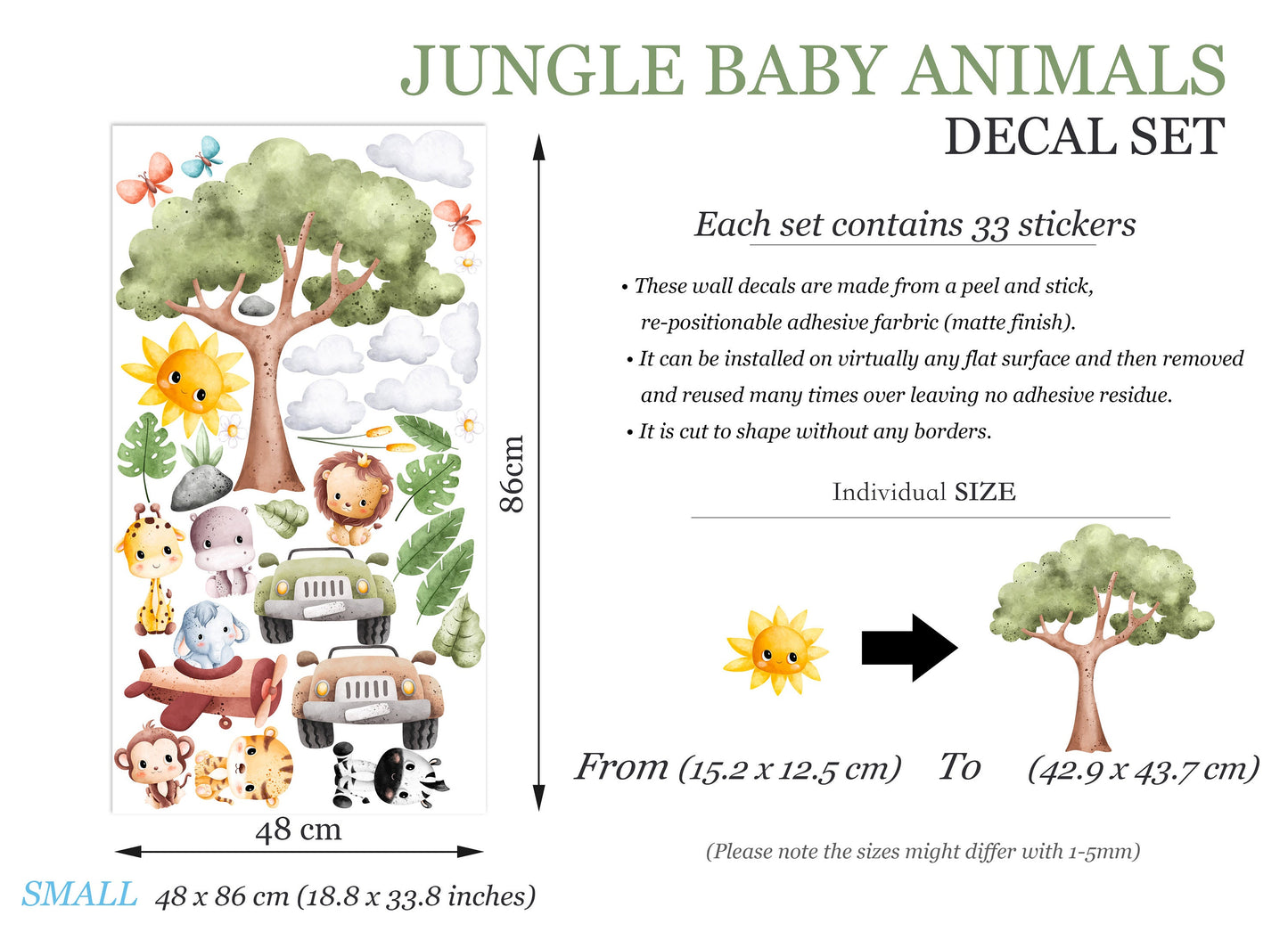 JUNGLE BABY ANIMALS
DECAL SET

86cm

48 cm

SMALL 48 x 86 cm (18.8 x 33.8 inches)

Each set contains 33 stickers

• These wall decals are made from a peel and stick, re-positionable adhesive farbric (matte finish).
• It can be installed on virtually any flat surface and then removed and reused many times over leaving no adhesive residue.
• It is cut to shape without any borders.

Individual SIZE

From (15.2 x 12.5 cm) To (42.9 x 43.7 cm)

(Please note the sizes might differ with 1-5mm)